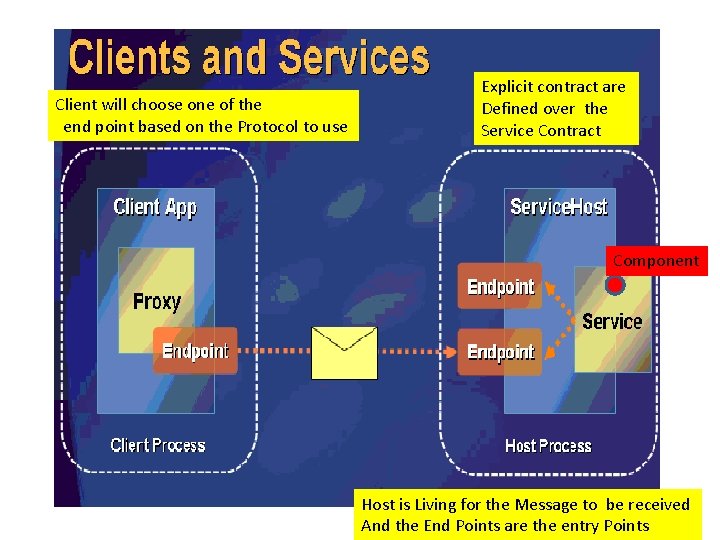 Clients and Services

Client will choose one of the end point based on the Protocol to use

Explicit contract are Defined over the Service Contract

Client App

Proxy

Endpoint

Client Process

ServiceHost

Component

Endpoint

Endpoint

Service

Host Process

Host is Living for the Message to be received And the End Points are the entry Points